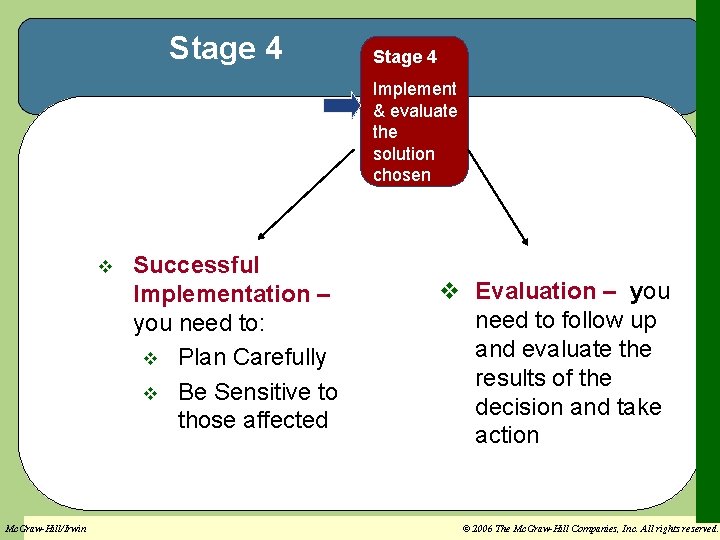 Stage 4

Stage 4

Implement & evaluate the solution chosen

❖ Successful Implementation – you need to:

❖ Plan Carefully

❖ Be Sensitive to those affected

❖ Evaluation – you need to follow up and evaluate the results of the decision and take action

McGraw-Hill/Irwin

© 2006 The McGraw-Hill Companies, Inc. All rights reserved.